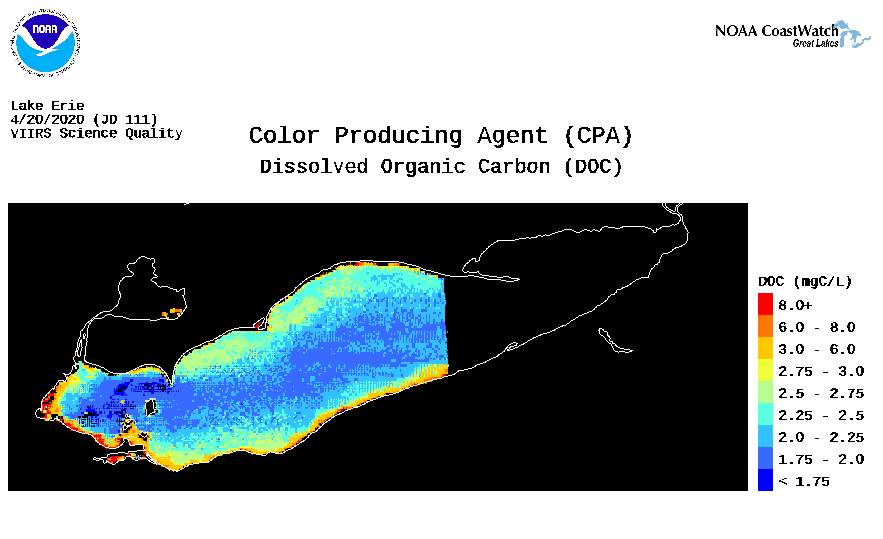 NOAA

NOAA CoastWatch
Great Lakes

Lake Erie
4/20/2020 (JD 111)
VIIRS Science Quality

Color Producing Agent (CPA)
Dissolved Organic Carbon (DOC)

DOC (mgC/L)
8.0+
6.0 - 8.0
3.0 - 6.0
2.75 - 3.0
2.5 - 2.75
2.25 - 2.5
2.0 - 2.25
1.75 - 2.0
< 1.75